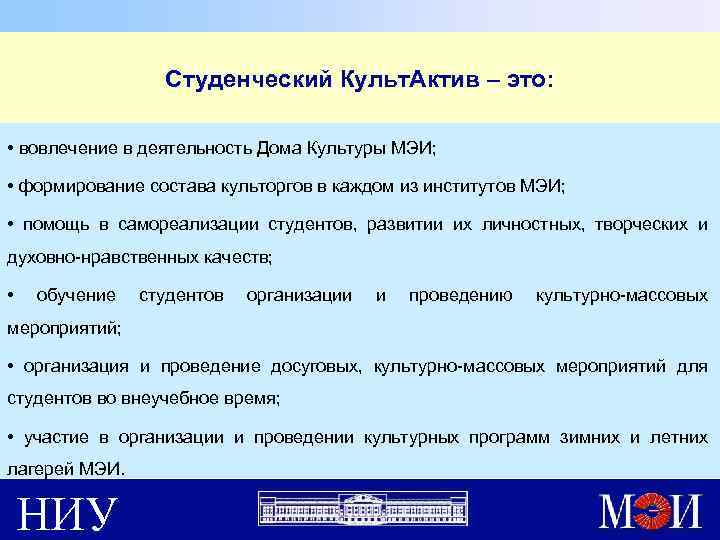 Студенческий КультАктив – это:

• вовлечение в деятельность Дома Культуры МЭИ;

• формирование состава культоргов в каждом из институтов МЭИ;

• помощь в самореализации студентов, развитии их личностных, творческих и духовно-нравственных качеств;

• обучение студентов организации и проведению культурно-массовых мероприятий;

• организация и проведение досуговых, культурно-массовых мероприятий для студентов во внеучебное время;

• участие в организации и проведении культурных программ зимних и летних лагерей МЭИ.

НИУ

МЭИ